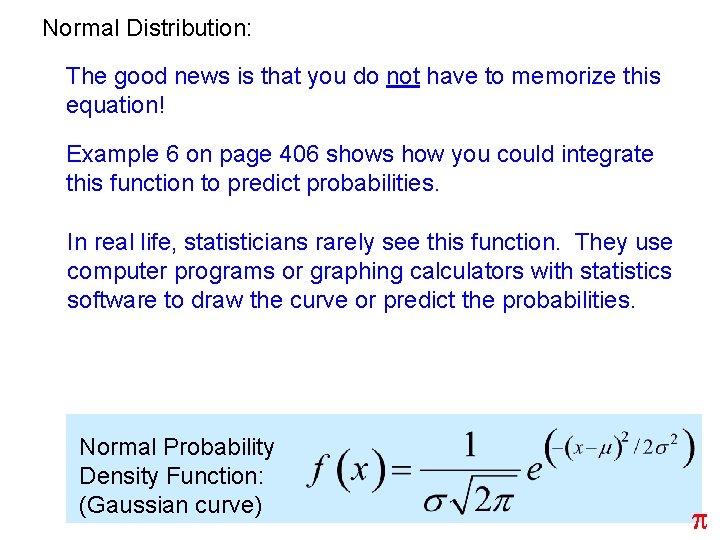 Normal Distribution:

The good news is that you do not have to memorize this equation!

Example 6 on page 406 shows how you could integrate this function to predict probabilities.

In real life, statisticians rarely see this function. They use computer programs or graphing calculators with statistics software to draw the curve or predict the probabilities.

Normal Probability Density Function: (Gaussian curve)

$f(x)=\frac{1}{\sigma\sqrt{2\pi}}e^{\left(-(x-\mu)^2/2\sigma^2\right)}$

$\pi$